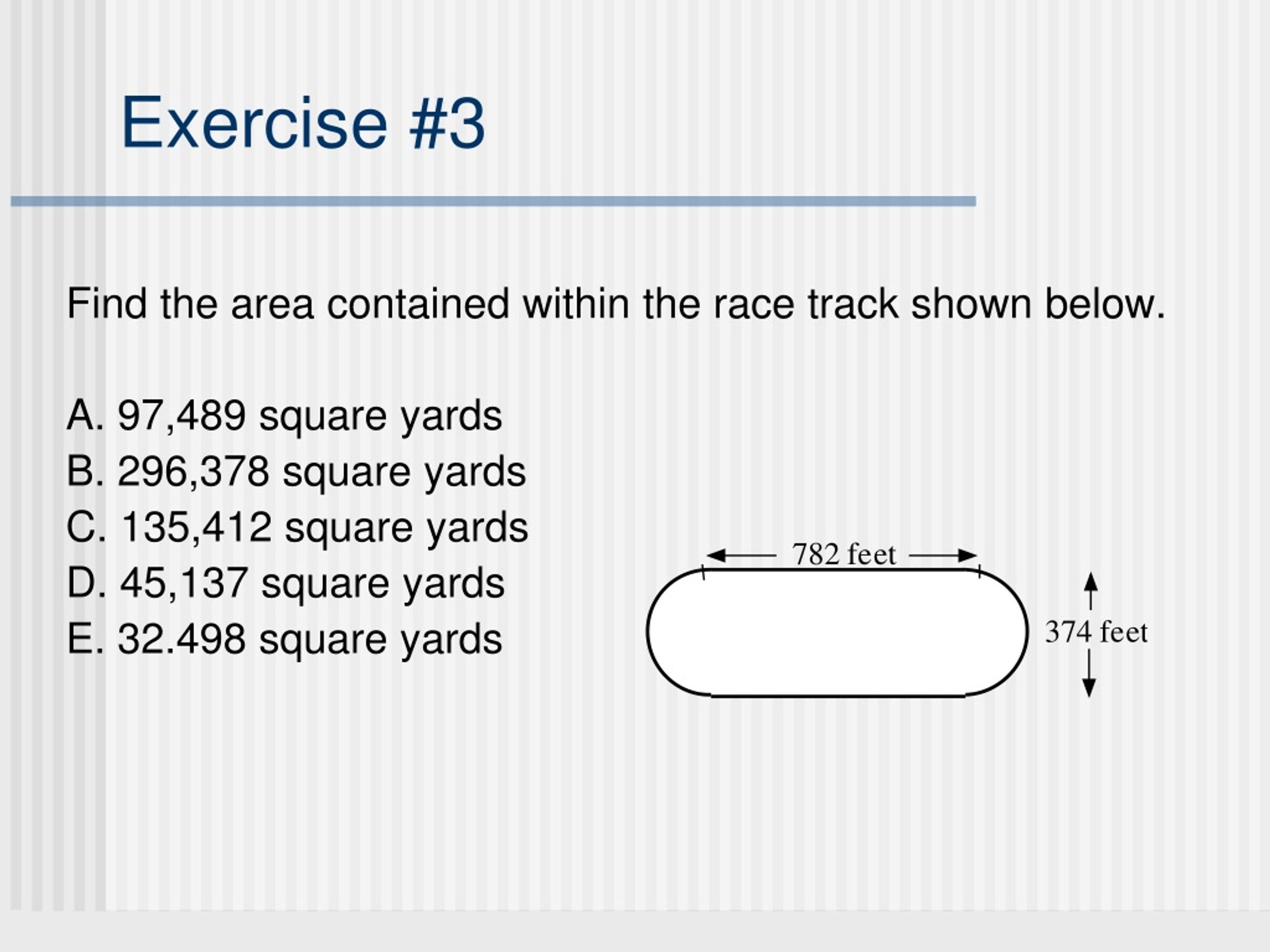 Exercise #3

Find the area contained within the race track shown below.

A. 97,489 square yards
B. 296,378 square yards
C. 135,412 square yards
D. 45,137 square yards
E. 32.498 square yards

782 feet

374 feet